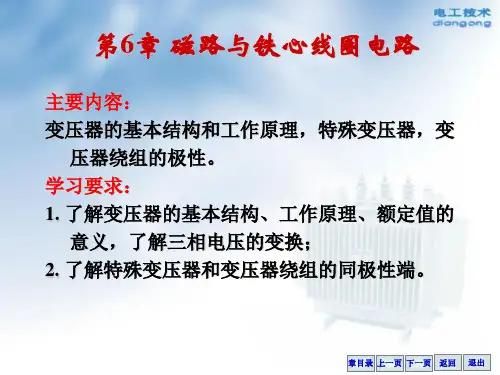 电工技术
diangong

第6章 磁路与铁心线圈电路

主要内容：
变压器的基本结构和工作原理，特殊变压器，变压器绕组的极性。

学习要求：
1. 了解变压器的基本结构、工作原理、额定值的意义，了解三相电压的变换；
2. 了解特殊变压器和变压器绕组的同极性端。

章目录 上一页 下一页 返回 退出